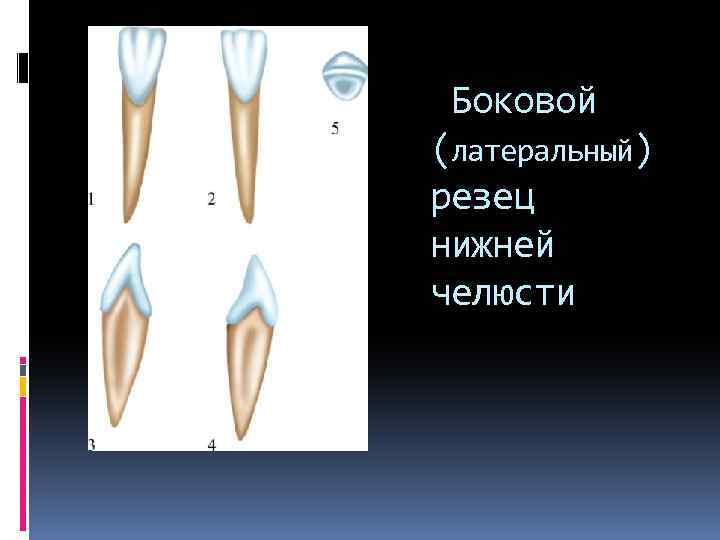 1
2
5
3
4

Боковой (латеральный) резец нижней челюсти